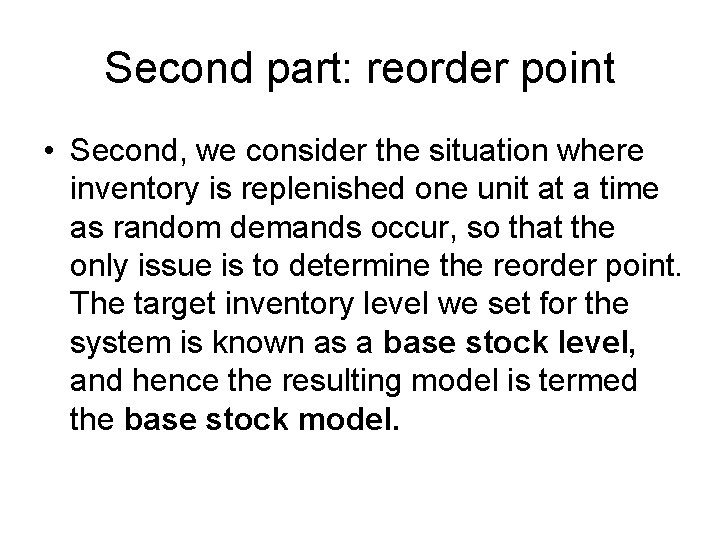 Second part: reorder point

• Second, we consider the situation where inventory is replenished one unit at a time as random demands occur, so that the only issue is to determine the reorder point. The target inventory level we set for the system is known as a base stock level, and hence the resulting model is termed the base stock model.